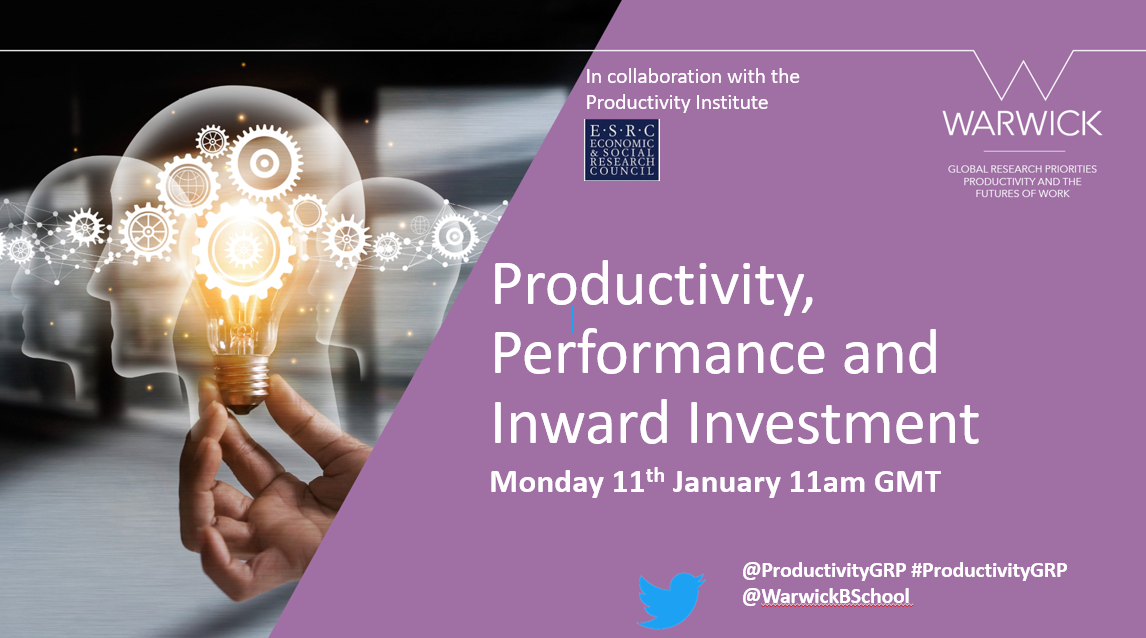 In collaboration with the Productivity Institute

E·S·R·C
ECONOMIC & SOCIAL RESEARCH COUNCIL

WARWICK

GLOBAL RESEARCH PRIORITIES
PRODUCTIVITY AND THE FUTURES OF WORK

Productivity, Performance and Inward Investment

Monday 11$^{th}$ January 11am GMT

@ProductivityGRP #ProductivityGRP
@WarwickBSchool